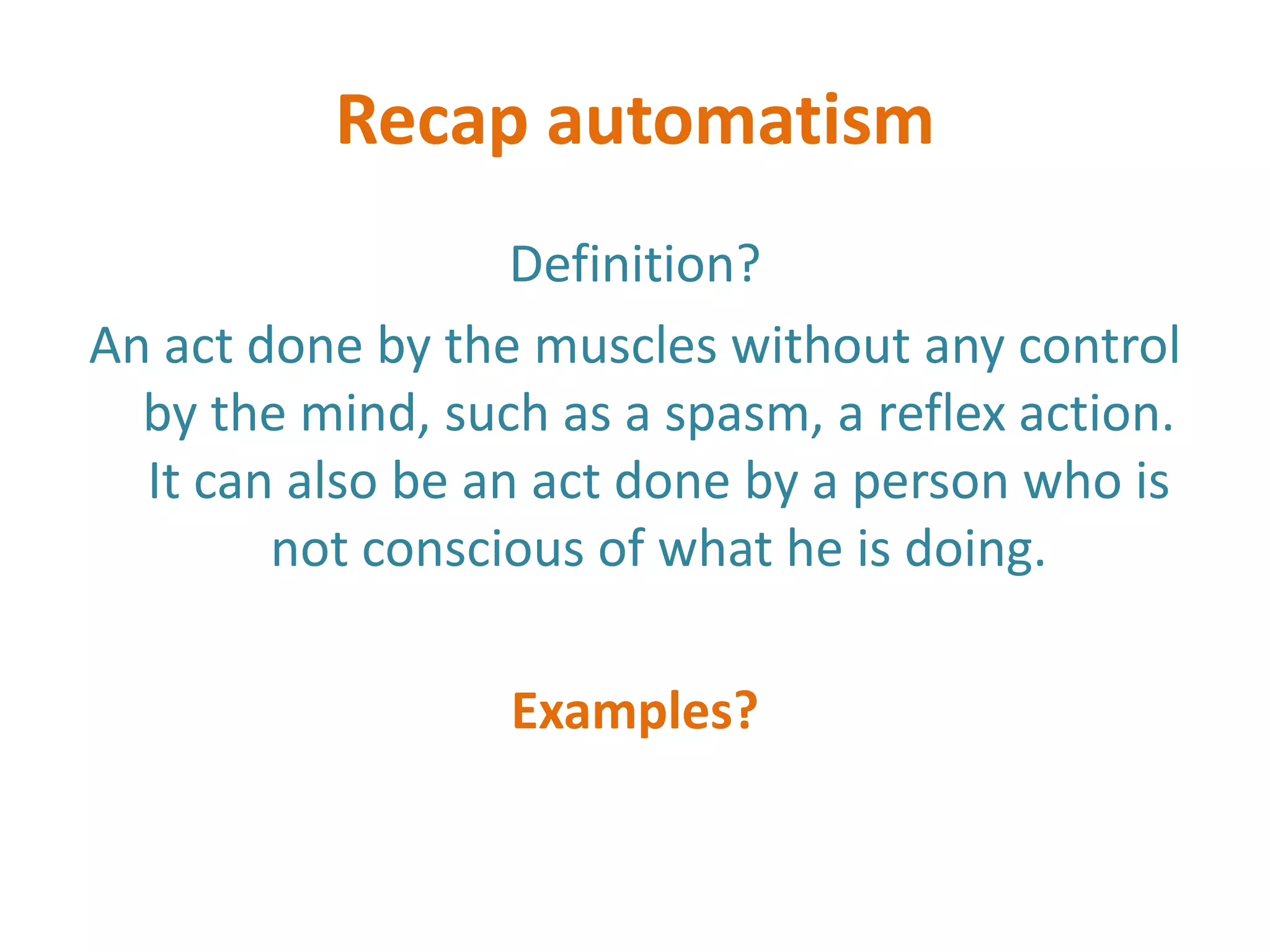 Recap automatism

Definition?

An act done by the muscles without any control by the mind, such as a spasm, a reflex action. It can also be an act done by a person who is not conscious of what he is doing.

Examples?